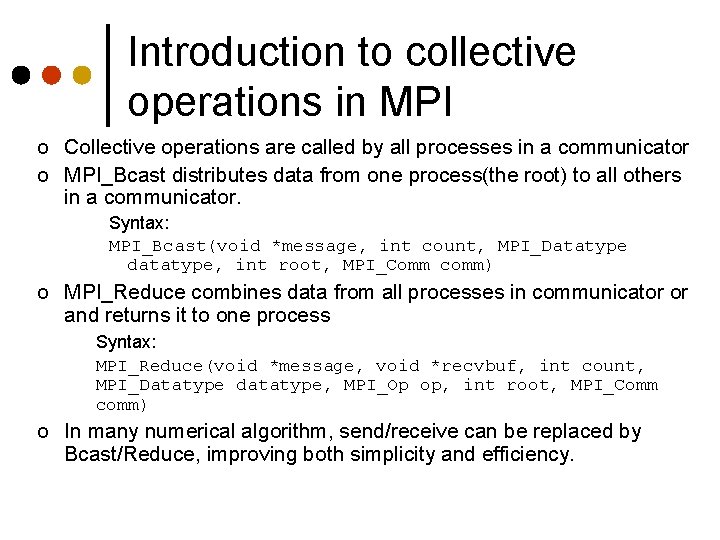 Introduction to collective operations in MPI

o Collective operations are called by all processes in a communicator

o MPI_Bcast distributes data from one process(the root) to all others in a communicator.

Syntax:

MPI_Bcast(void *message, int count, MPI_Datatype datatype, int root, MPI_Comm comm)

o MPI_Reduce combines data from all processes in communicator or and returns it to one process

Syntax:

MPI_Reduce(void *message, void *recvbuf, int count, MPI_Datatype datatype, MPI_Op op, int root, MPI_Comm comm)

o In many numerical algorithm, send/receive can be replaced by Bcast/Reduce, improving both simplicity and efficiency.